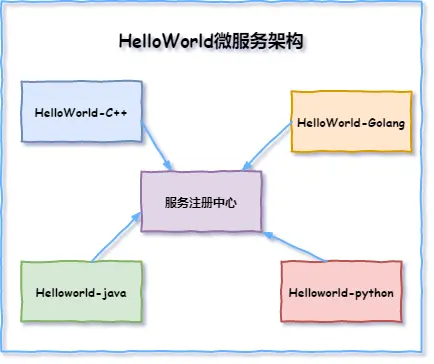 HelloWorld微服务架构

HelloWorld-C++

HelloWorld-Golang

服务注册中心

Helloworld-java

Helloworld-python